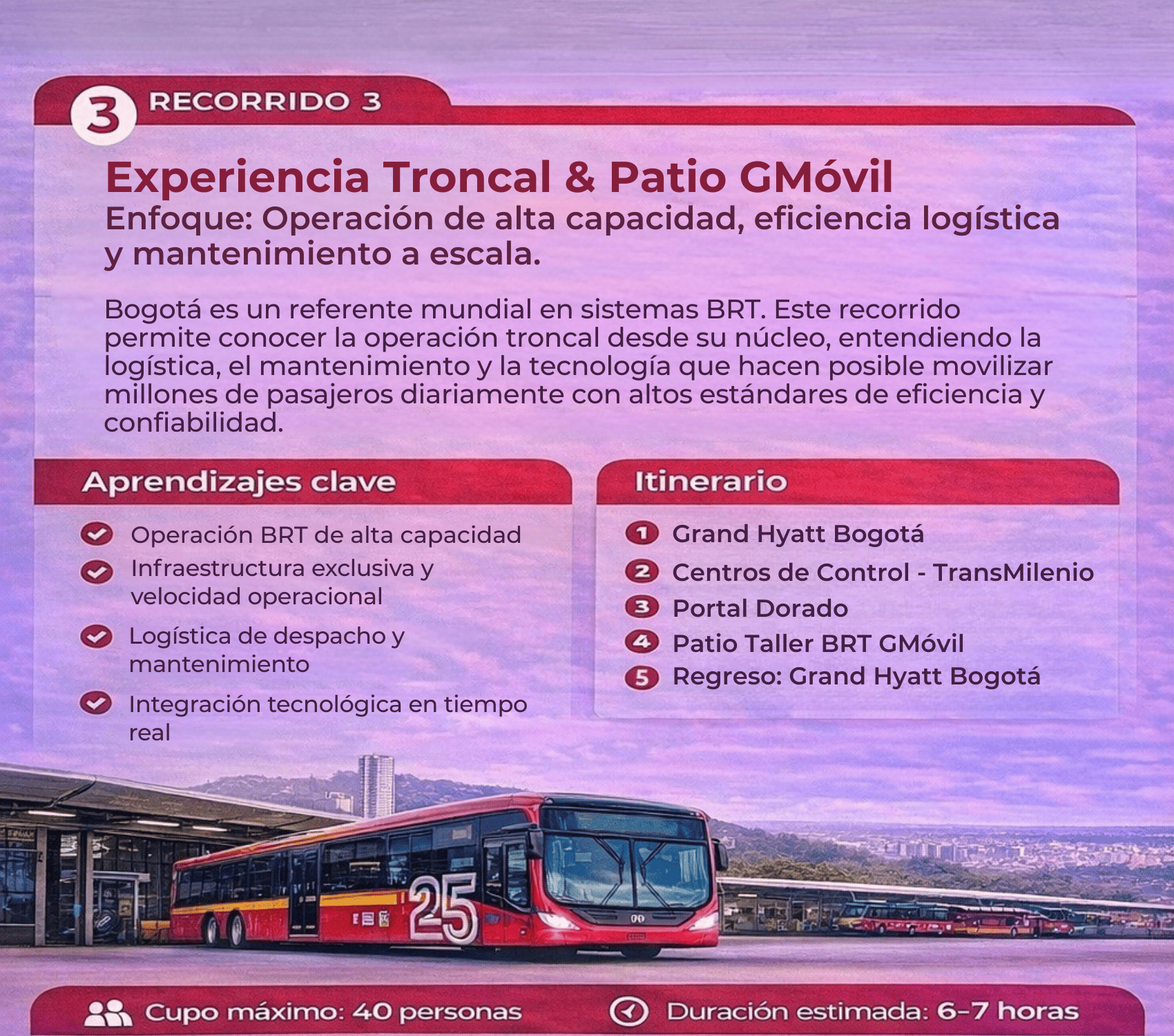 3 RECORRIDO 3

Experiencia Troncal & Patio GMóvil
Enfoque: Operación de alta capacidad, eficiencia logística y mantenimiento a escala.

Bogotá es un referente mundial en sistemas BRT. Este recorrido permite conocer la operación troncal desde su núcleo, entendiendo la logística, el mantenimiento y la tecnología que hacen posible movilizar millones de pasajeros diariamente con altos estándares de eficiencia y confiabilidad.

Aprendizajes clave

Operación BRT de alta capacidad
Infraestructura exclusiva y velocidad operacional
Logística de despacho y mantenimiento
Integración tecnológica en tiempo real

Itinerario

1 Grand Hyatt Bogotá
2 Centros de Control - TransMilenio
3 Portal Dorado
4 Patio Taller BRT GMóvil
5 Regreso: Grand Hyatt Bogotá

25

Cupo máximo: 40 personas
Duración estimada: 6–7 horas